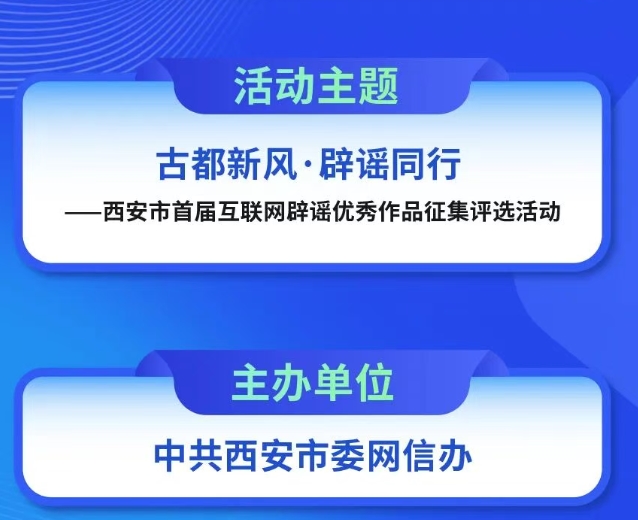 活动主题

古都新风·辟谣同行

——西安市首届互联网辟谣优秀作品征集评选活动

主办单位

中共西安市委网信办